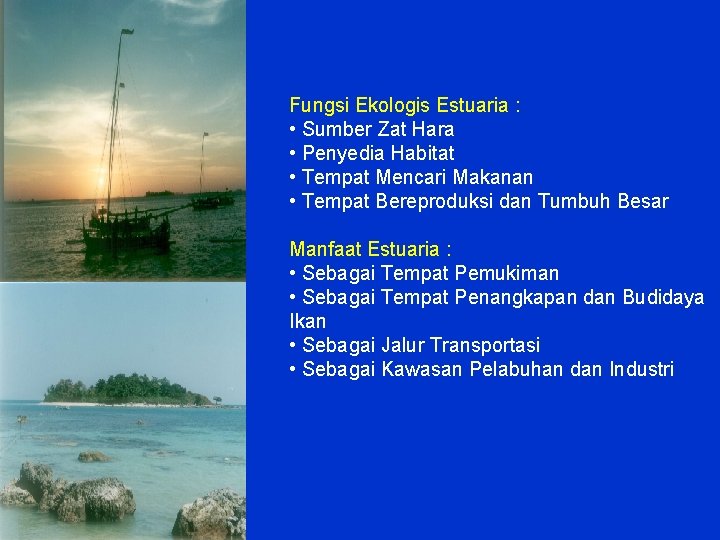 Fungsi Ekologis Estuaria :
• Sumber Zat Hara
• Penyedia Habitat
• Tempat Mencari Makanan
• Tempat Bereproduksi dan Tumbuh Besar

Manfaat Estuaria :
• Sebagai Tempat Pemukiman
• Sebagai Tempat Penangkapan dan Budidaya Ikan
• Sebagai Jalur Transportasi
• Sebagai Kawasan Pelabuhan dan Industri